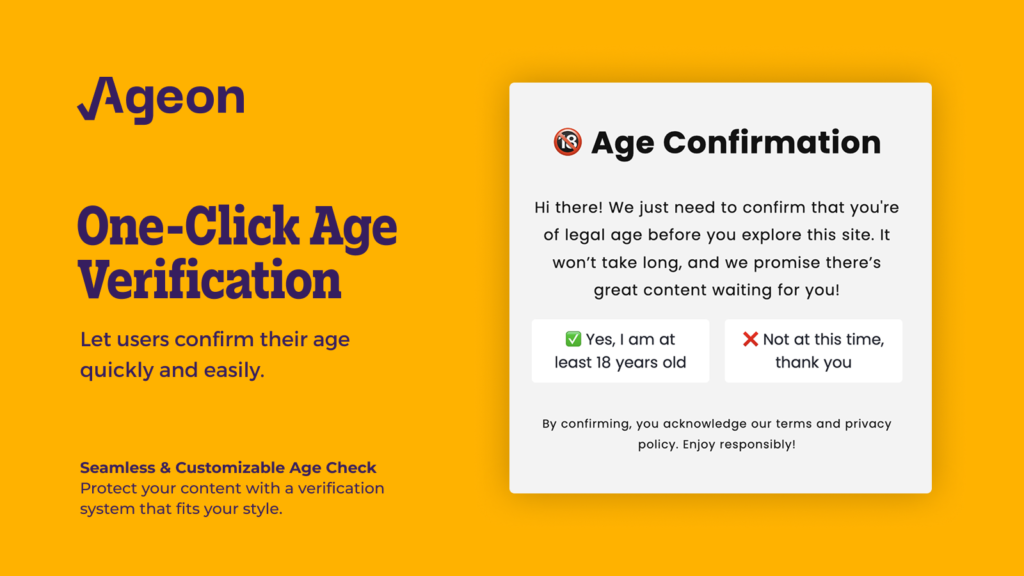 Ageon

One-Click Age Verification

Let users confirm their age quickly and easily.

Seamless & Customizable Age Check
Protect your content with a verification system that fits your style.

🔞 Age Confirmation

Hi there! We just need to confirm that you're of legal age before you explore this site. It won't take long, and we promise there's great content waiting for you!

✅ Yes, I am at least 18 years old

❌ Not at this time, thank you

By confirming, you acknowledge our terms and privacy policy. Enjoy responsibly!